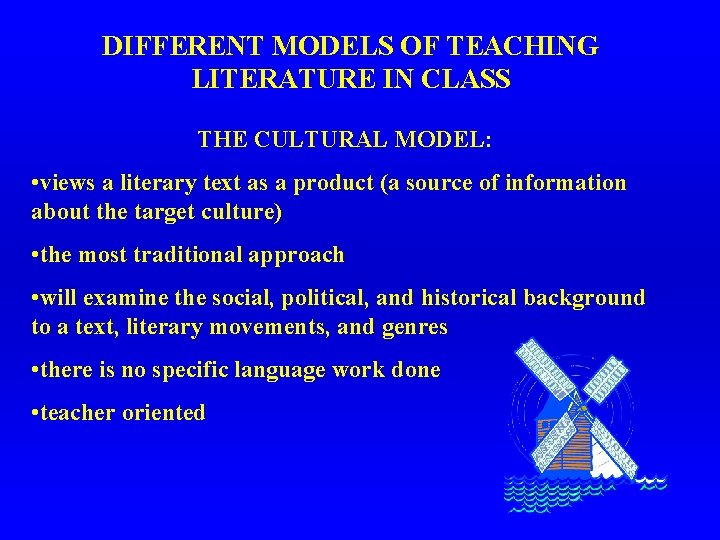 DIFFERENT MODELS OF TEACHING LITERATURE IN CLASS

THE CULTURAL MODEL:

•views a literary text as a product (a source of information about the target culture)

•the most traditional approach

•will examine the social, political, and historical background to a text, literary movements, and genres

•there is no specific language work done

•teacher oriented